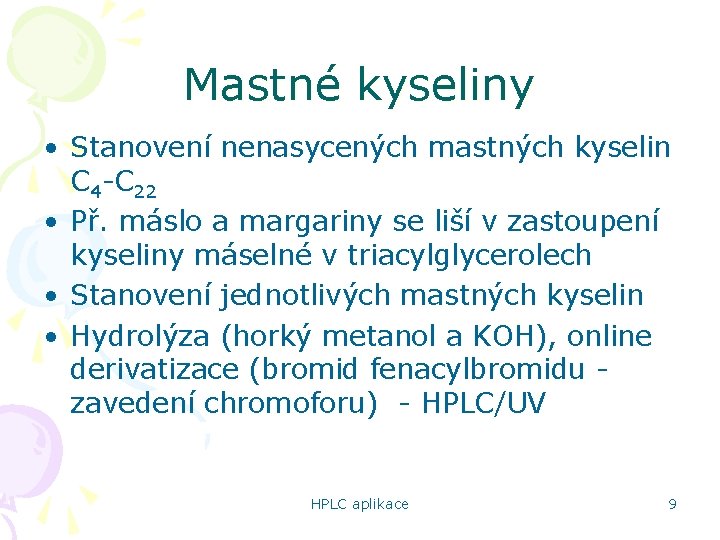 Mastné kyseliny

• Stanovení nenasycených mastných kyselin $C_4$-$C_{22}$
• Př. máslo a margariny se liší v zastoupení kyseliny máselné v triacylglycerolech
• Stanovení jednotlivých mastných kyselin
• Hydrolýza (horký metanol a KOH), online derivatizace (bromid fenacylbromidu - zavedení chromoforu) - HPLC/UV

HPLC aplikace

9